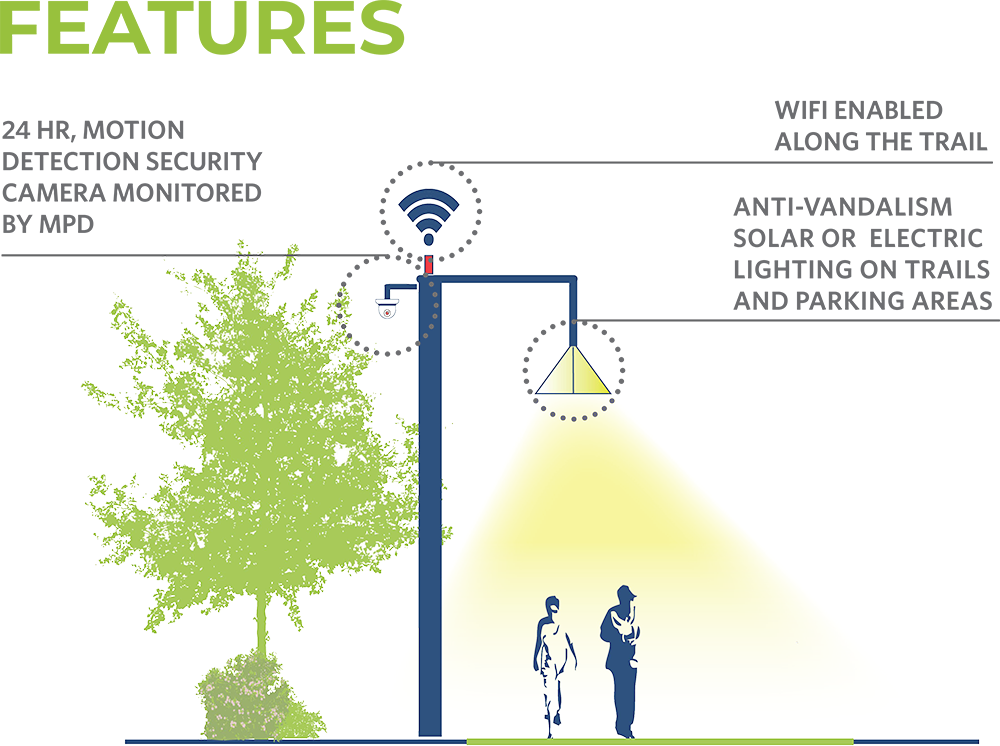 FEATURES

24 HR, MOTION DETECTION SECURITY CAMERA MONITORED BY MPD

WIFI ENABLED ALONG THE TRAIL

ANTI-VANDALISM SOLAR OR ELECTRIC LIGHTING ON TRAILS AND PARKING AREAS